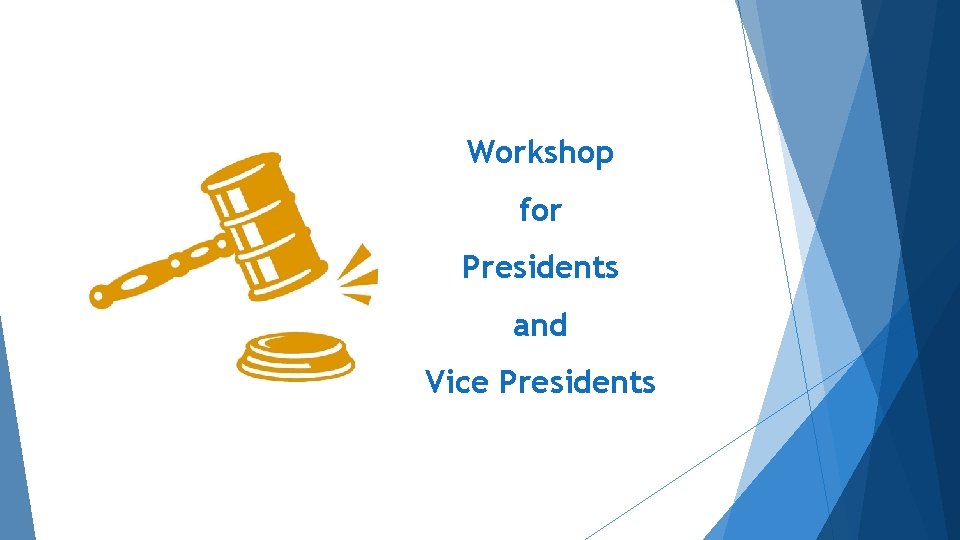 Workshop

for

Presidents

and

Vice Presidents